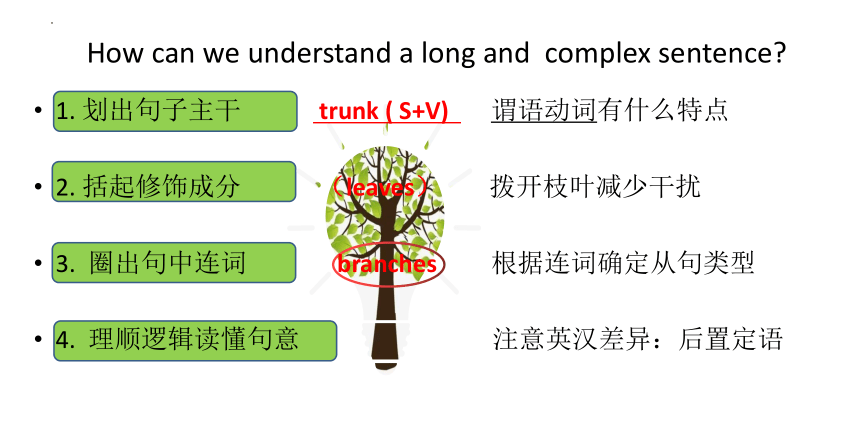 How can we understand a long and complex sentence?

• 1. 划出句子主干 trunk ( S+V) 谓语动词有什么特点

• 2. 括起修饰成分 （leaves） 拨开枝叶减少干扰

• 3. 圈出句中连词 branches 根据连词确定从句类型

• 4. 理顺逻辑读懂句意 注意英汉差异：后置定语